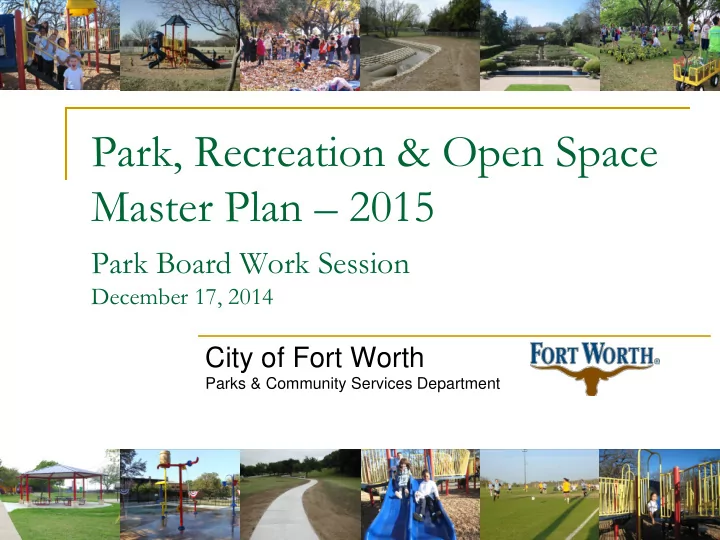 Park, Recreation & Open Space Master Plan – 2015

Park Board Work Session
December 17, 2014

City of Fort Worth
Parks & Community Services Department

FORT WORTH®